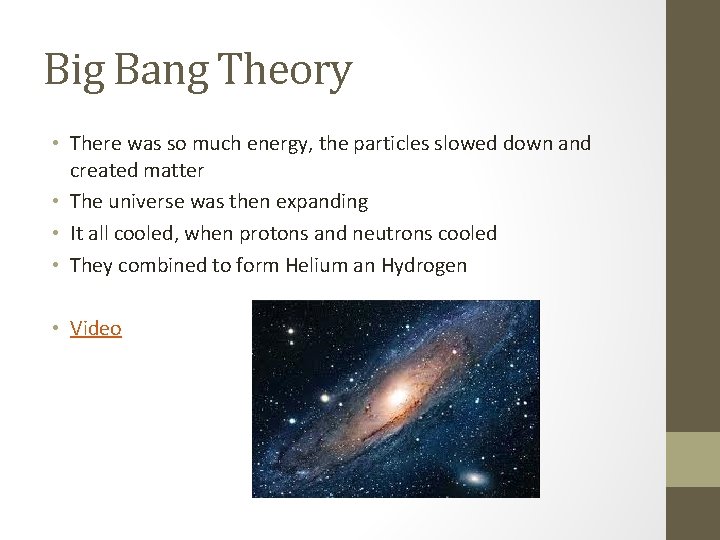 Big Bang Theory

• There was so much energy, the particles slowed down and created matter
• The universe was then expanding
• It all cooled, when protons and neutrons cooled
• They combined to form Helium an Hydrogen

• Video